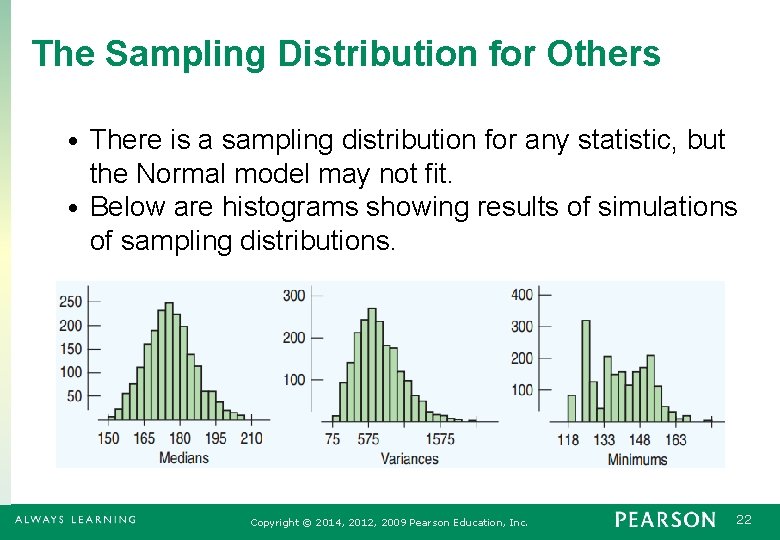 The Sampling Distribution for Others

• There is a sampling distribution for any statistic, but the Normal model may not fit.
• Below are histograms showing results of simulations of sampling distributions.

250
200
150
100
50
150 165 180 195 210
Medians

300
200
100
75 575 1575
Variances

400
300
200
100
118 133 148 163
Minimums

ALWAYS LEARNING
Copyright © 2014, 2012, 2009 Pearson Education, Inc.
PEARSON
22